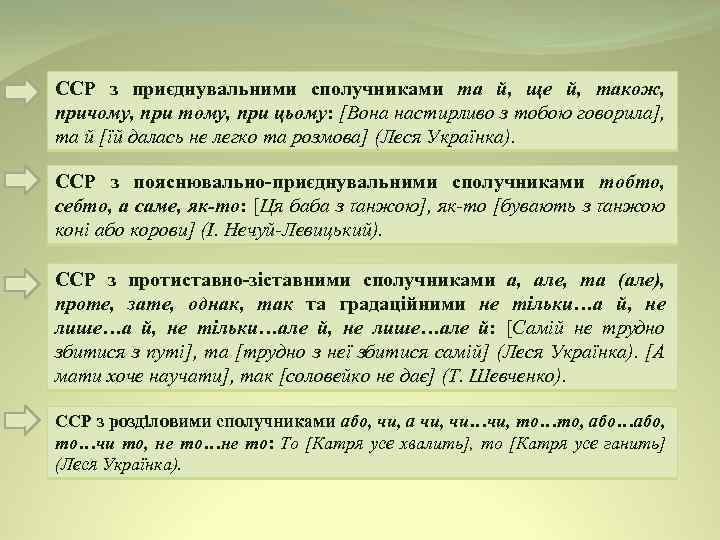 ССР з приєднувальними сполучниками та й, ще й, також, причому, при тому, при цьому: [Вона настирливо з тобою говорила], та й [їй далась не легко та розмова] (Леся Українка).

ССР з пояснювально-приєднувальними сполучниками тобто, себто, а саме, як-то: [Ця баба з танжою], як-то [бувають з танжою коні або корови] (І. Нечуй-Левицький).

ССР з протиставно-зіставними сполучниками а, але, та (але), проте, зате, однак, так та градаційними не тільки…а й, не лише…а й, не тільки…але й, не лише…але й: [Самій не трудно збитися з путі], та [трудно з неї збитися самій] (Леся Українка). [А мати хоче научати], так [соловейко не дає] (Т. Шевченко).

ССР з розділовими сполучниками або, чи, а чи, чи…чи, то…то, або…або, то…чи то, не то…не то: То [Катря усе хвалить], то [Катря усе ганить] (Леся Українка).